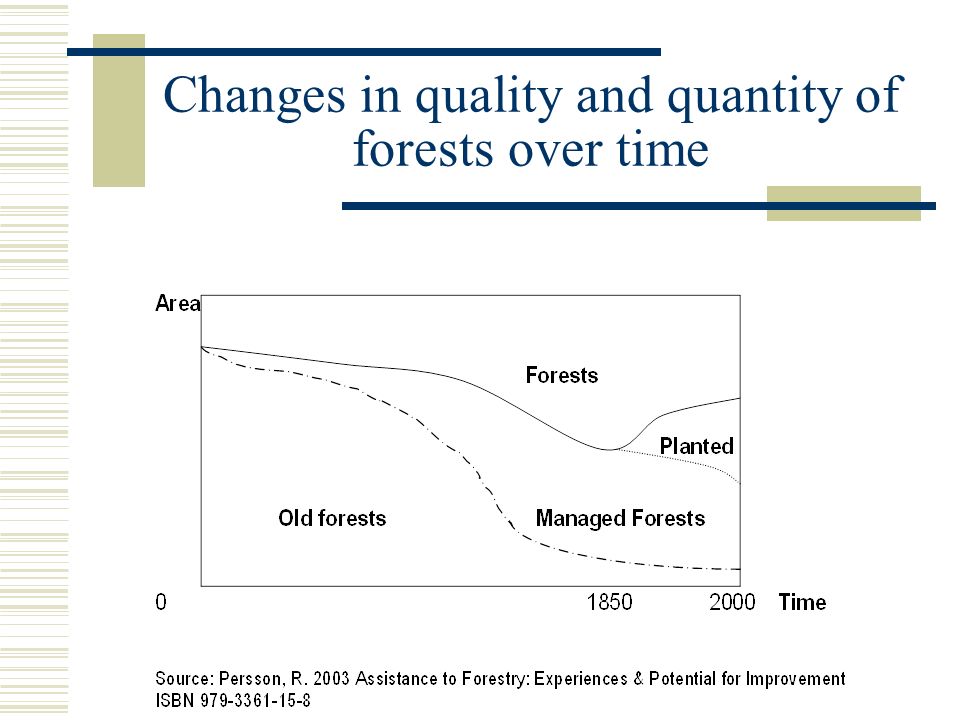 Changes in quality and quantity of forests over time

Area

Forests

Planted

Old forests

Managed Forests

0

1850

2000

Time

Source: Persson, R. 2003 Assistance to Forestry: Experiences & Potential for Improvement
ISBN 979-3361-15-8